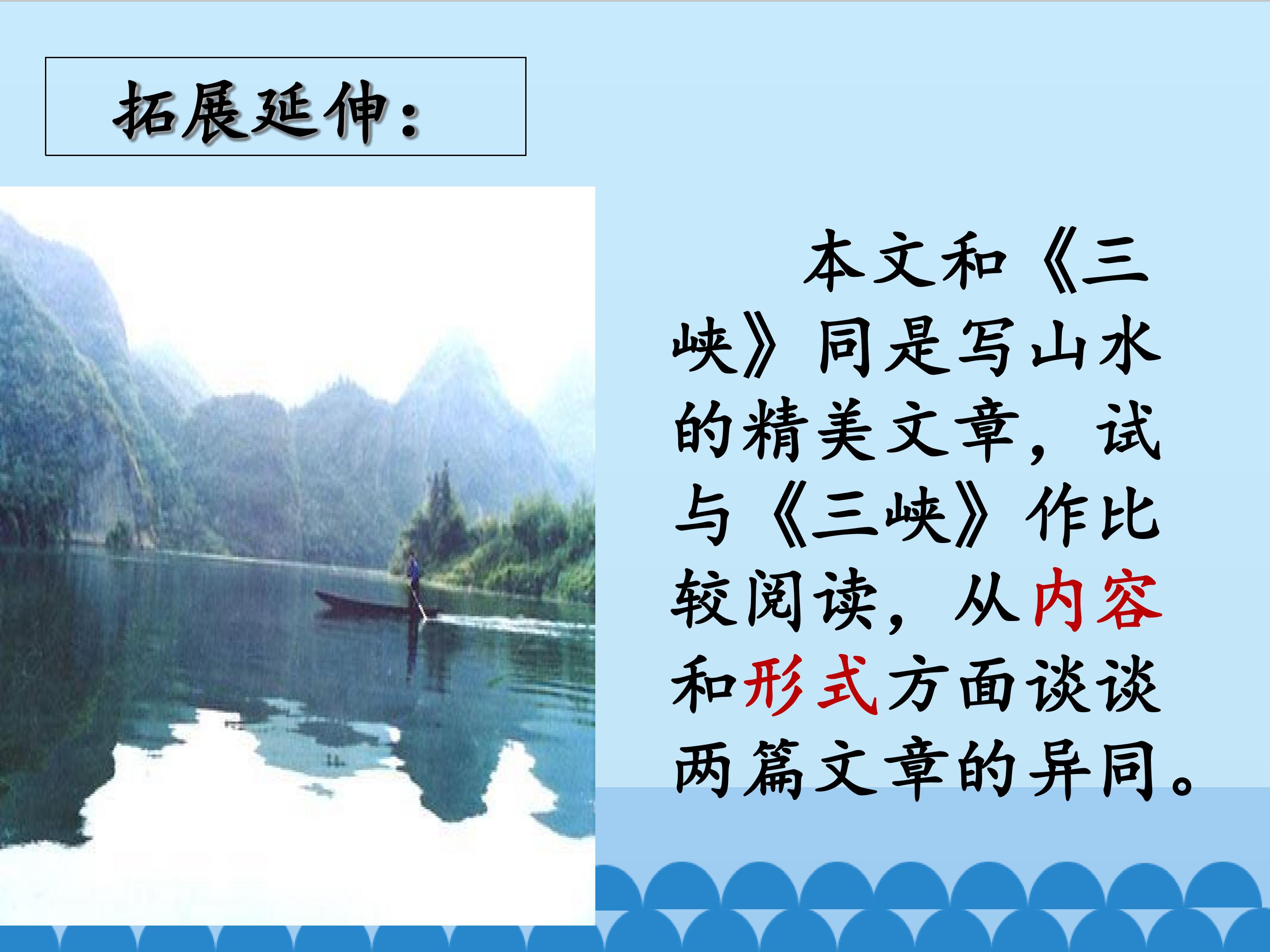 拓展延伸：

本文和《三峡》同是写山水的精美文章，试与《三峡》作比较阅读，从内容和形式方面谈谈两篇文章的异同。